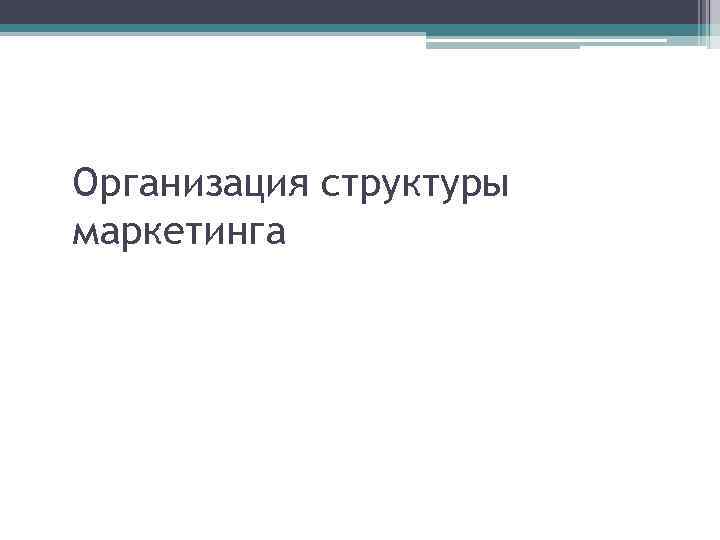 Организация структуры маркетинга